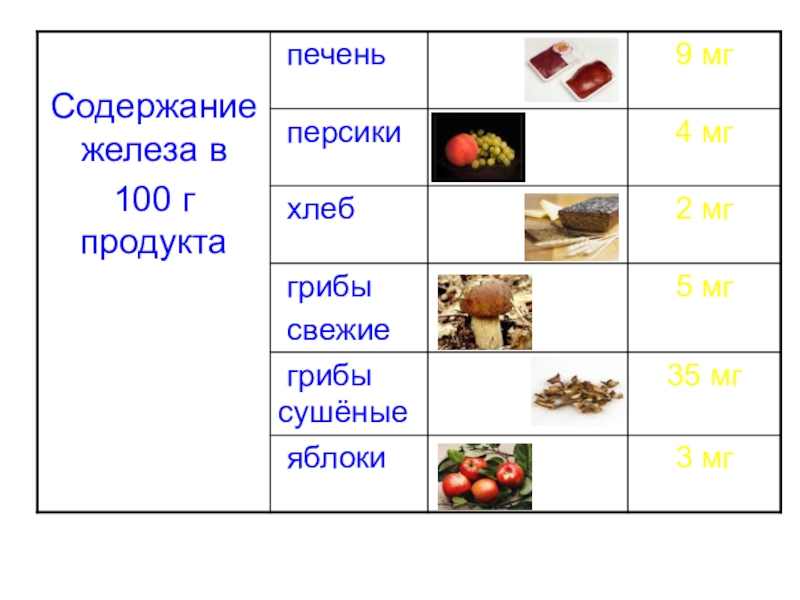 | Содержание железа в 100 г продукта | печень | | 9 мг |
|---|---|---|---|
| | персики | | 4 мг |
| | хлеб | | 2 мг |
| | грибы свежие | | 5 мг |
| | грибы сушёные | | 35 мг |
| | яблоки | | 3 мг |